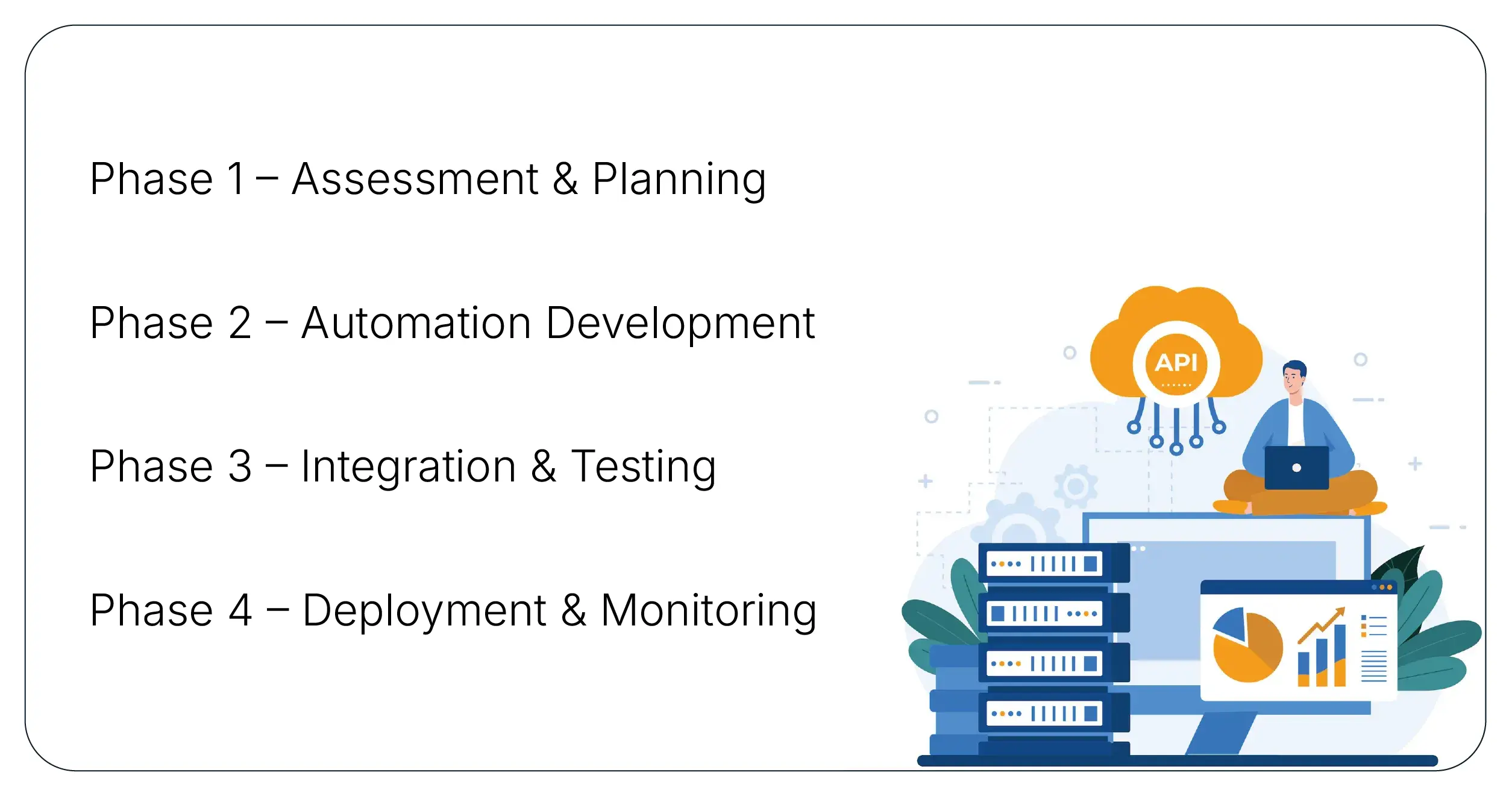 Phase 1 – Assessment & Planning

Phase 2 – Automation Development

Phase 3 – Integration & Testing

Phase 4 – Deployment & Monitoring

API